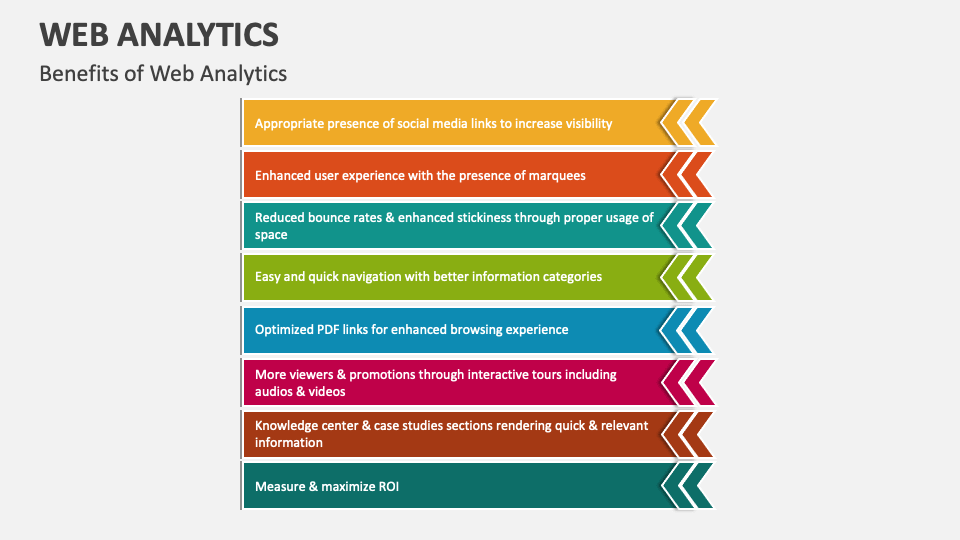 WEB ANALYTICS

Benefits of Web Analytics

Appropriate presence of social media links to increase visibility

Enhanced user experience with the presence of marquees

Reduced bounce rates & enhanced stickiness through proper usage of space

Easy and quick navigation with better information categories

Optimized PDF links for enhanced browsing experience

More viewers & promotions through interactive tours including audios & videos

Knowledge center & case studies sections rendering quick & relevant information

Measure & maximize ROI